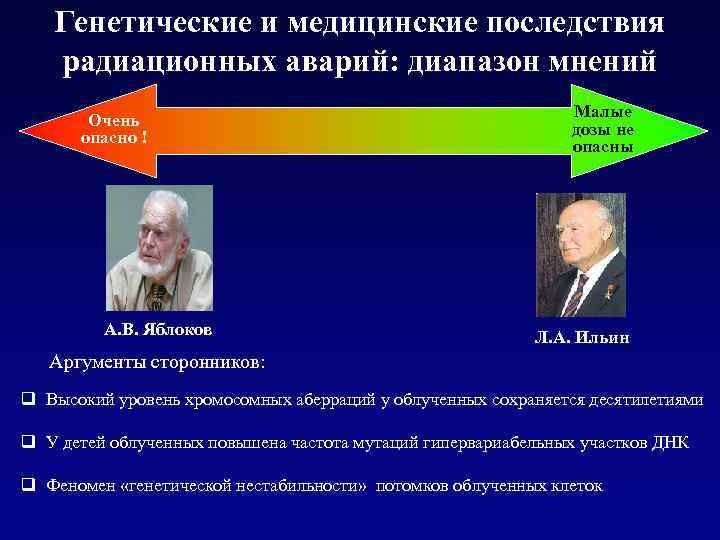 Генетические и медицинские последствия радиационных аварий: диапазон мнений

Очень опасно !

Малые дозы не опасны

А.В. Яблоков

Л.А. Ильин

Аргументы сторонников:

❑ Высокий уровень хромосомных аберраций у облученных сохраняется десятилетиями

❑ У детей облученных повышена частота мутаций гипервариабельных участков ДНК

❑ Феномен «генетической нестабильности» потомков облученных клеток